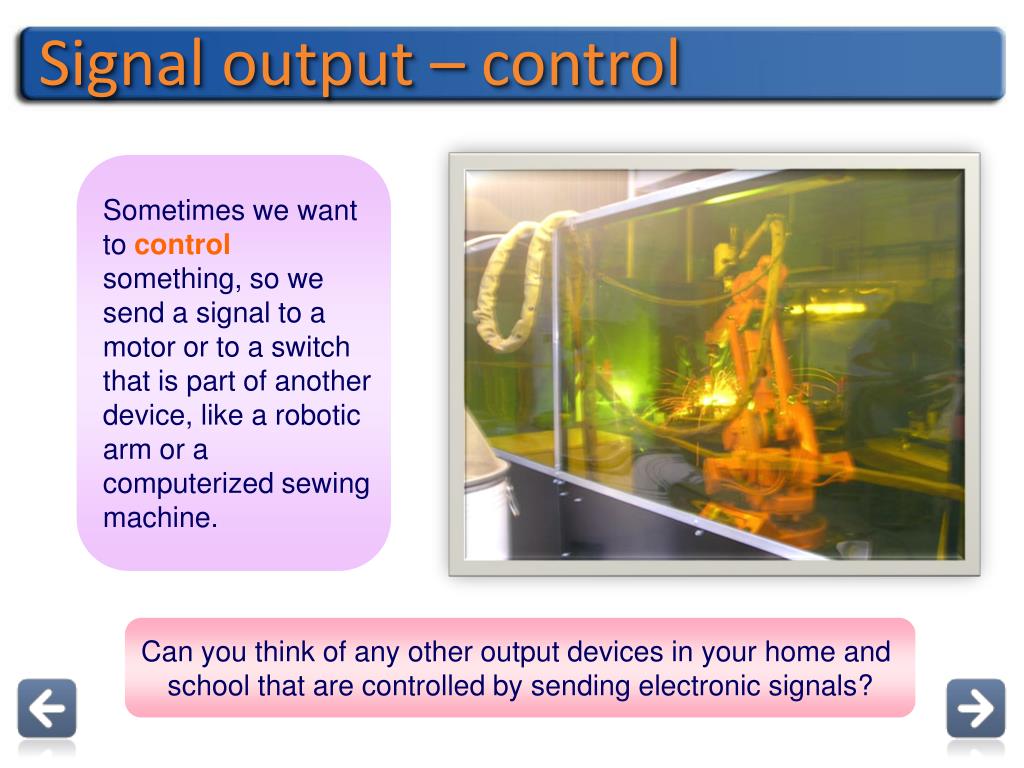 Signal output – control

Sometimes we want to control something, so we send a signal to a motor or to a switch that is part of another device, like a robotic arm or a computerized sewing machine.

Can you think of any other output devices in your home and school that are controlled by sending electronic signals?